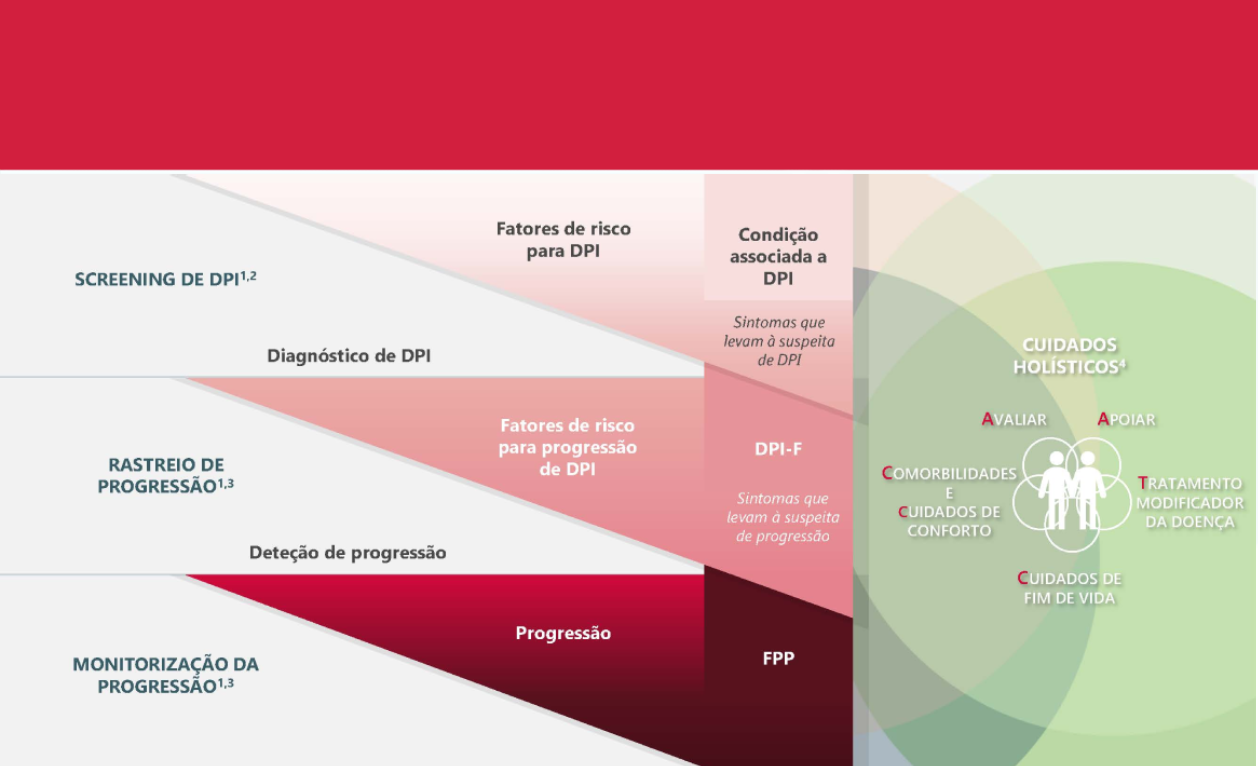 SCREENING DE DPI$^{1,2}$

Fatores de risco para DPI

Condição associada a DPI

Sintomas que levam à suspeita de DPI

Diagnóstico de DPI

RASTREIO DE PROGRESSÃO$^{1,3}$

Fatores de risco para progressão de DPI

DPI-F

Sintomas que levam à suspeita de progressão

Deteção de progressão

MONITORIZAÇÃO DA PROGRESSÃO$^{1,3}$

Progressão

FPP

CUIDADOS HOLÍSTICOS$^{4}$

AVALIAR

APOIAR

COMORBILIDADES E CUIDADOS DE CONFORTO

TRATAMENTO MODIFICADOR DA DOENÇA

CUIDADOS DE FIM DE VIDA